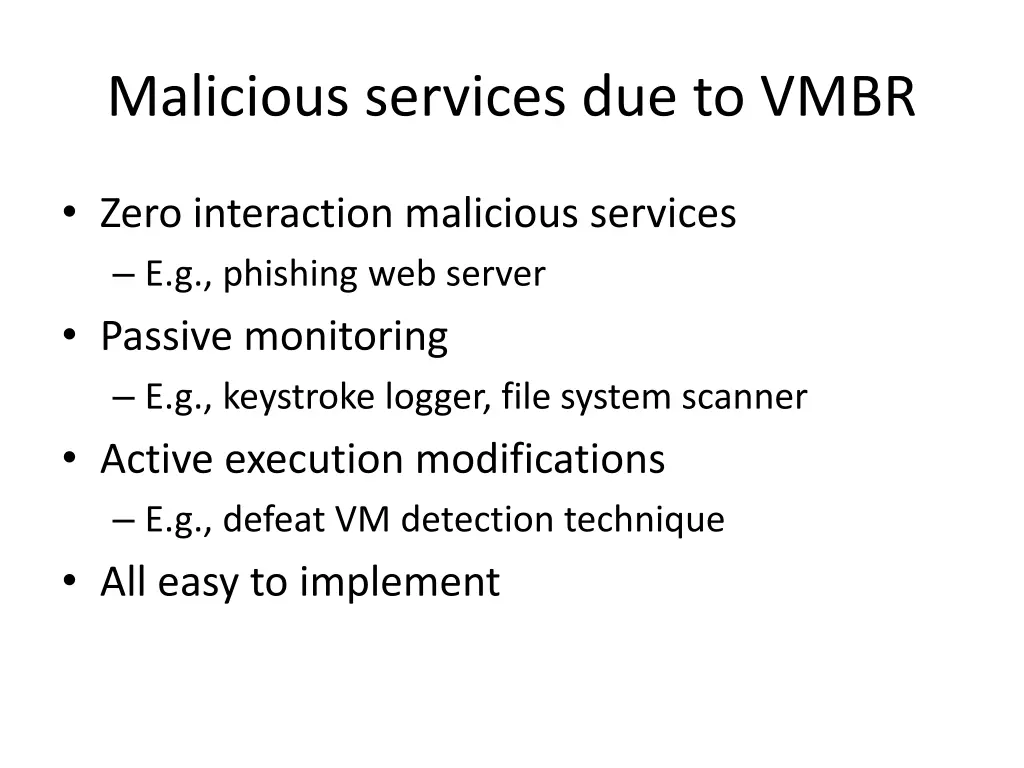 Malicious services due to VMBR

• Zero interaction malicious services
– E.g., phishing web server
• Passive monitoring
– E.g., keystroke logger, file system scanner
• Active execution modifications
– E.g., defeat VM detection technique
• All easy to implement